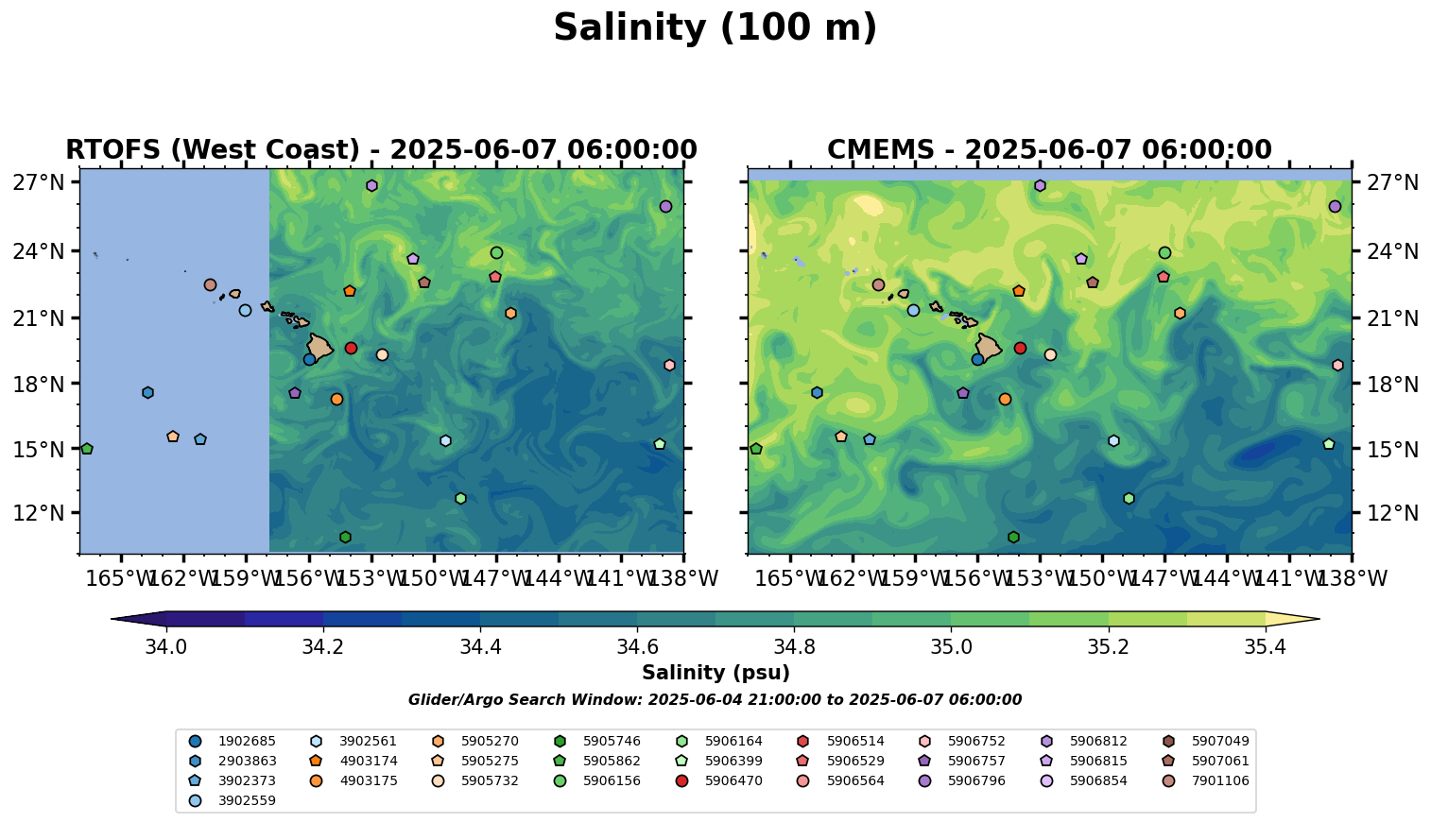 Salinity (100 m)

RTOFS (West Coast) - 2025-06-07 06:00:00

27°N
24°N
21°N
18°N
15°N
12°N

165°W 162°W 159°W 156°W 153°W 150°W 147°W 144°W 141°W 138°W

CMEMS - 2025-06-07 06:00:00

27°N
24°N
21°N
18°N
15°N
12°N

165°W 162°W 159°W 156°W 153°W 150°W 147°W 144°W 141°W 138°W

34.0 34.2 34.4 34.6 34.8 35.0 35.2 35.4

Salinity (psu)

Glider/Argo Search Window: 2025-06-04 21:00:00 to 2025-06-07 06:00:00

1902685
2903863
3902373
3902559
3902561
4903174
4903175
5905270
5905275
5905732
5905746
5905862
5906156
5906164
5906399
5906470
5906514
5906529
5906564
5906752
5906757
5906796
5906812
5906815
5906854
5907049
5907061
7901106